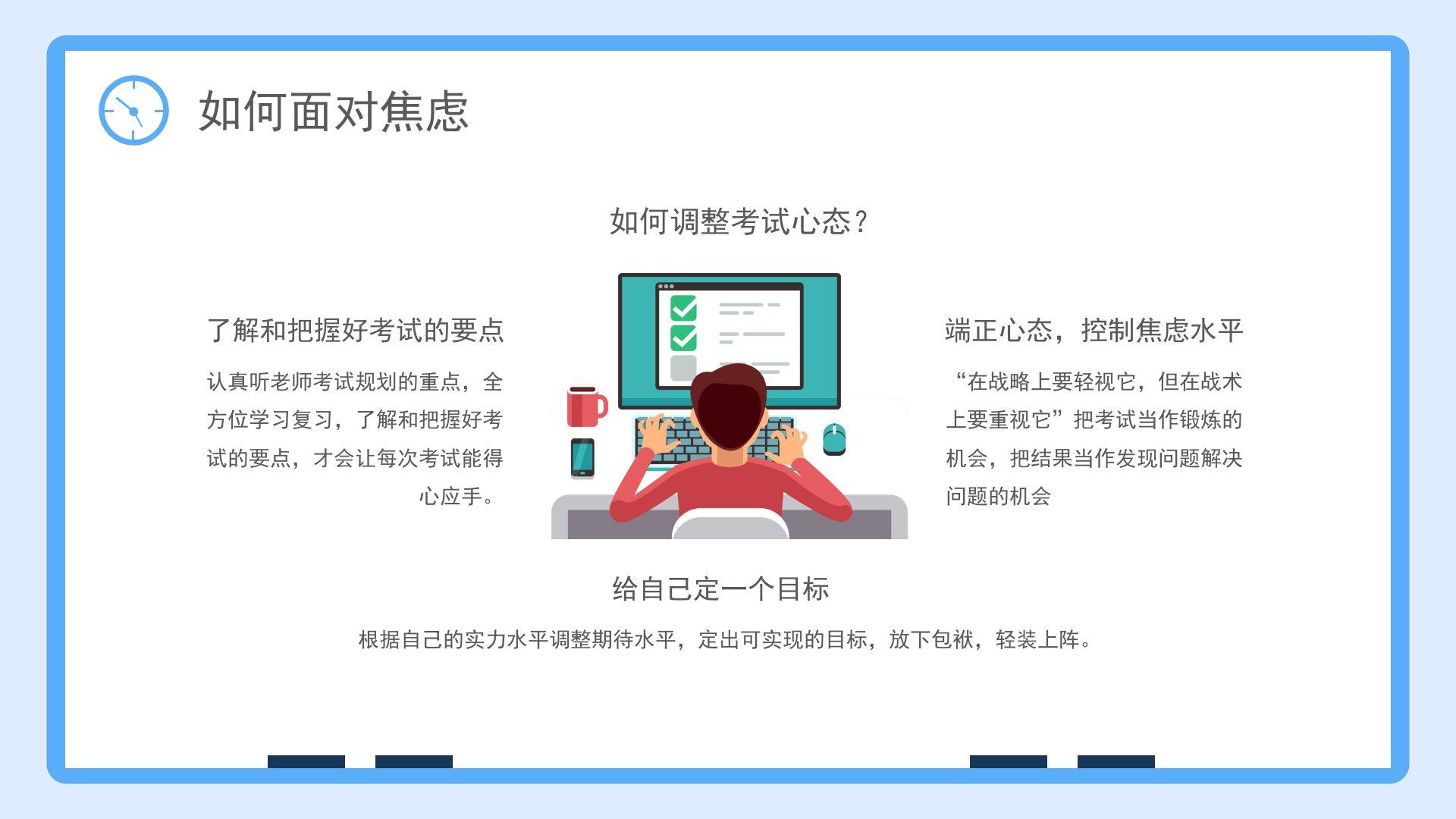 如何面对焦虑

如何调整考试心态？

了解和把握好考试的要点

认真听老师考试规划的重点，全方位学习复习，了解和把握好考试的要点，才会让每次考试能得心应手。

端正心态，控制焦虑水平

“在战略上要轻视它，但在战术上要重视它”把考试当作锻炼的机会，把结果当作发现问题解决问题的机会

给自己定一个目标

根据自己的实力水平调整期待水平，定出可实现的目标，放下包袱，轻装上阵。